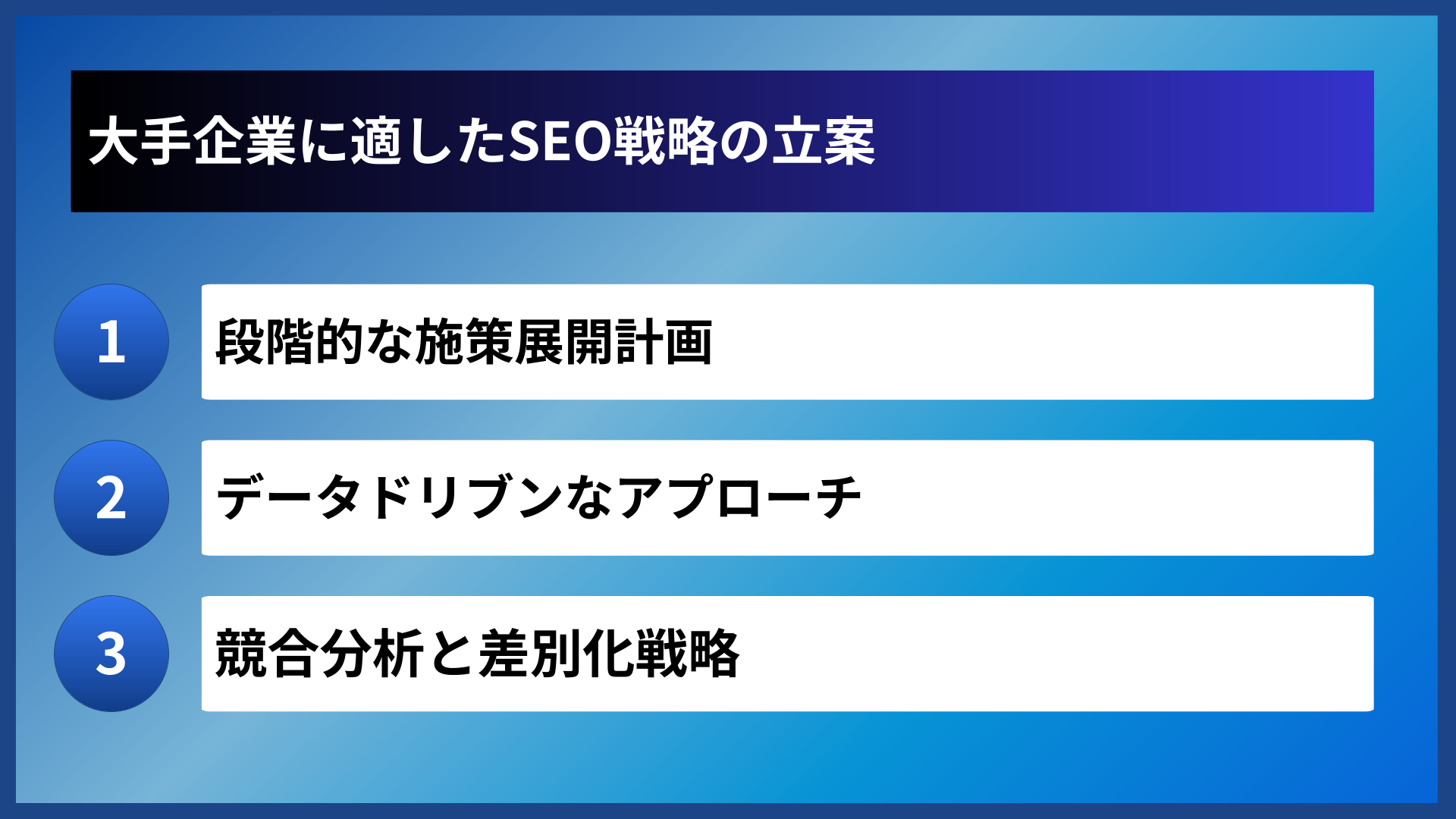 大手企業に適したSEO戦略の立案

1
段階的な施策展開計画

2
データドリブンなアプローチ

3
競合分析と差別化戦略